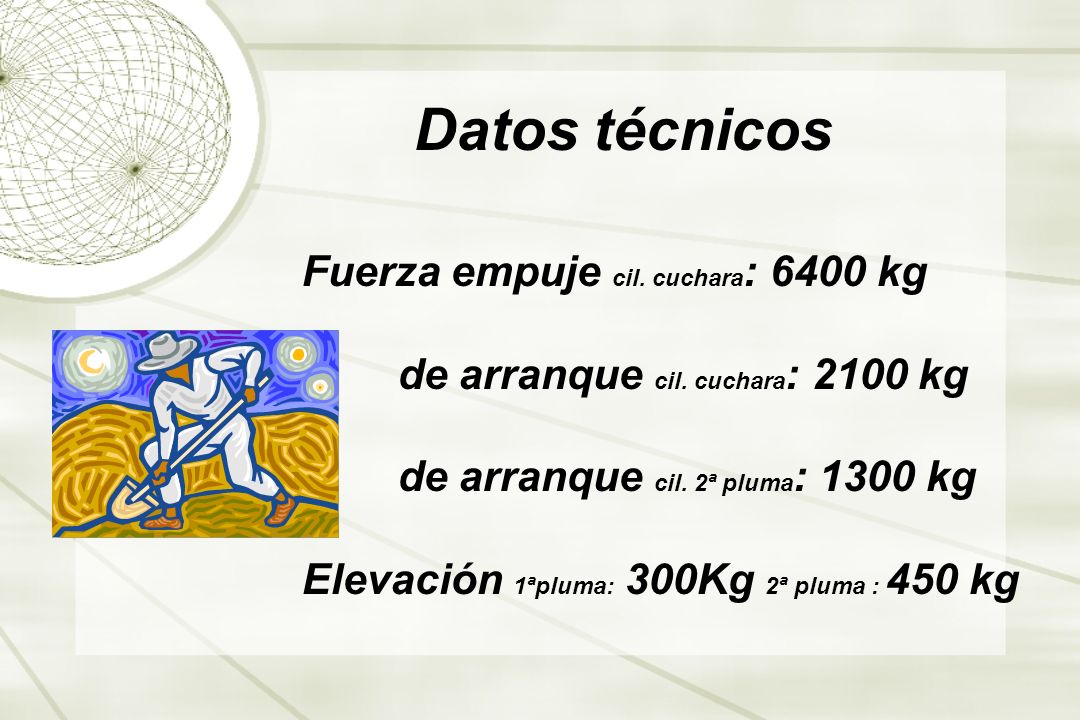 Datos técnicos

Fuerza empuje cil. cuchara: 6400 kg

de arranque cil. cuchara: 2100 kg

de arranque cil. 2ª pluma: 1300 kg

Elevación 1ªpluma: 300Kg 2ª pluma : 450 kg